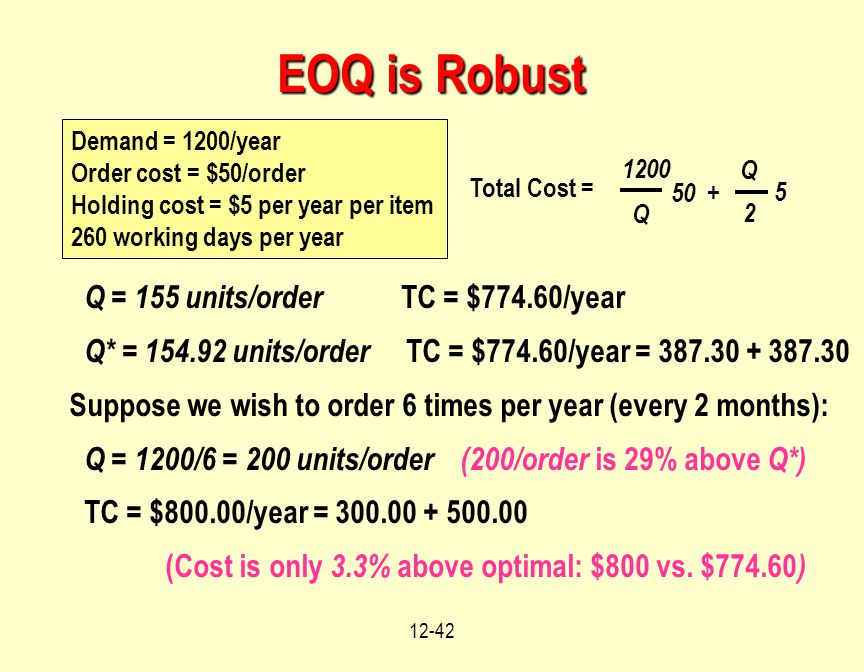 EOQ is Robust

Demand = 1200/year
Order cost = \$50/order
Holding cost = \$5 per year per item
260 working days per year

Total Cost = $\frac{1200}{Q} 50 + \frac{Q}{2} 5$

Q = 155 units/order TC = \$774.60/year

Q* = 154.92 units/order TC = \$774.60/year = 387.30 + 387.30

Suppose we wish to order 6 times per year (every 2 months):

Q = 1200/6 = 200 units/order (200/order is 29% above Q*)

TC = \$800.00/year = 300.00 + 500.00

(Cost is only 3.3% above optimal: \$800 vs. \$774.60)

12-42